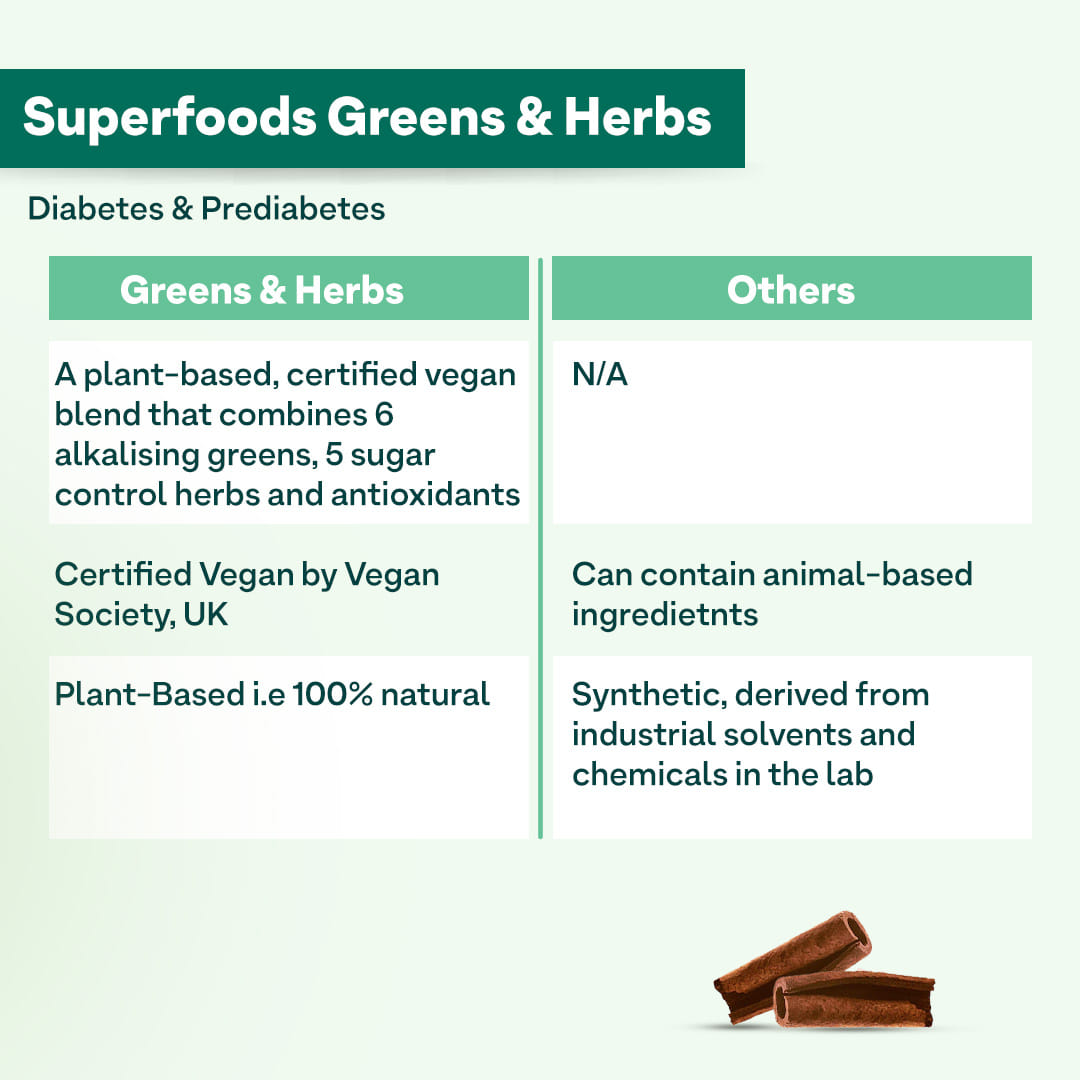 Superfoods Greens & Herbs

Diabetes & Prediabetes

| Greens & Herbs | Others |
|---|---|
| A plant-based, certified vegan blend that combines 6 alkalising greens, 5 sugar control herbs and antioxidants | N/A |
| Certified Vegan by Vegan Society, UK | Can contain animal-based ingredietnts |
| Plant-Based i.e 100% natural | Synthetic, derived from industrial solvents and chemicals in the lab |